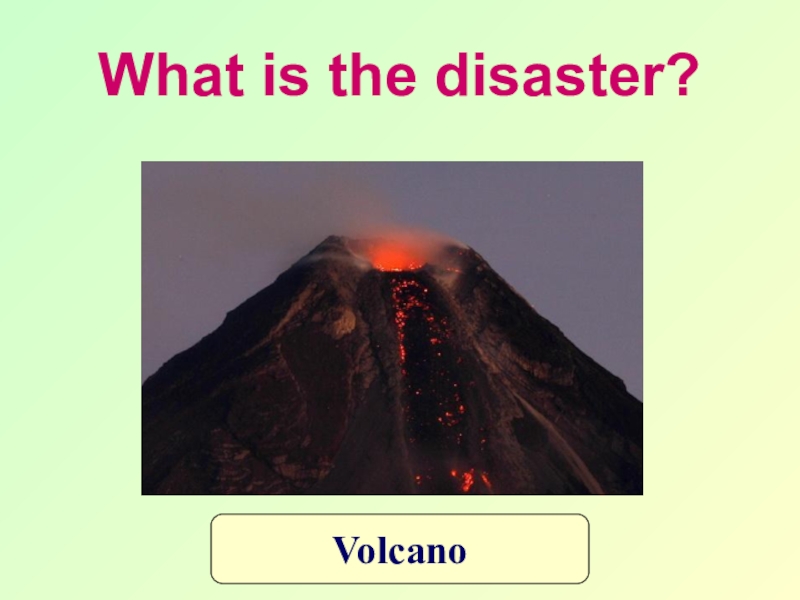 What is the disaster?

Volcano